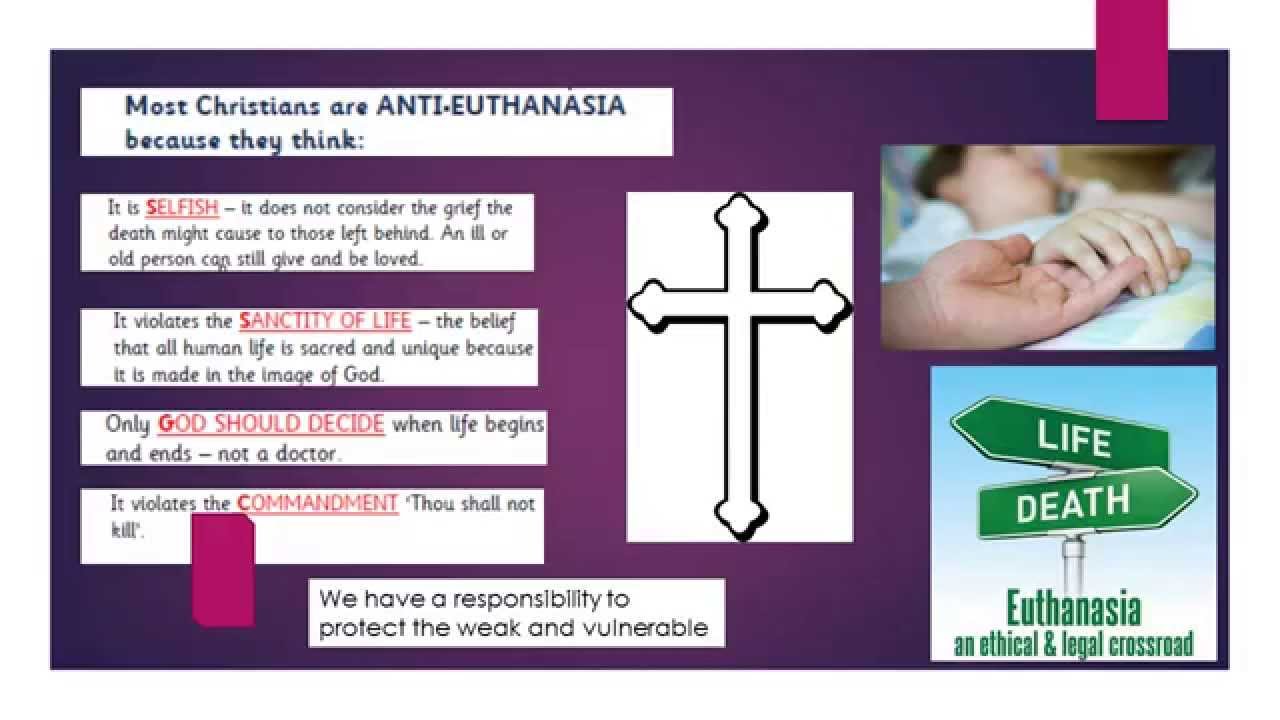 Most Christians are ANTI-EUTHANASIA because they think:

It is SELFISH – it does not consider the grief the death might cause to those left behind. An ill or old person can still give and be loved.

It violates the SANCTITY OF LIFE – the belief that all human life is sacred and unique because it is made in the image of God.

Only GOD SHOULD DECIDE when life begins and ends – not a doctor.

It violates the COMMANDMENT 'Thou shall not kill'.

We have a responsibility to protect the weak and vulnerable

LIFE
DEATH
Euthanasia
an ethical & legal crossroad